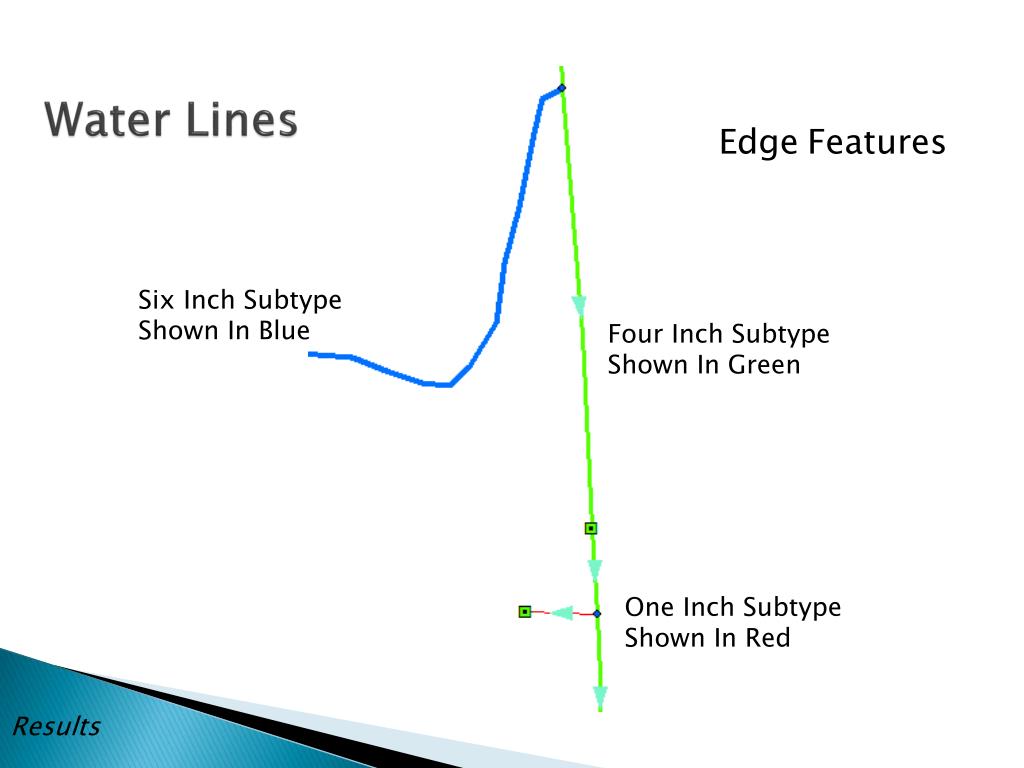 Water Lines

Edge Features

Six Inch Subtype
Shown In Blue

Four Inch Subtype
Shown In Green

One Inch Subtype
Shown In Red

Results